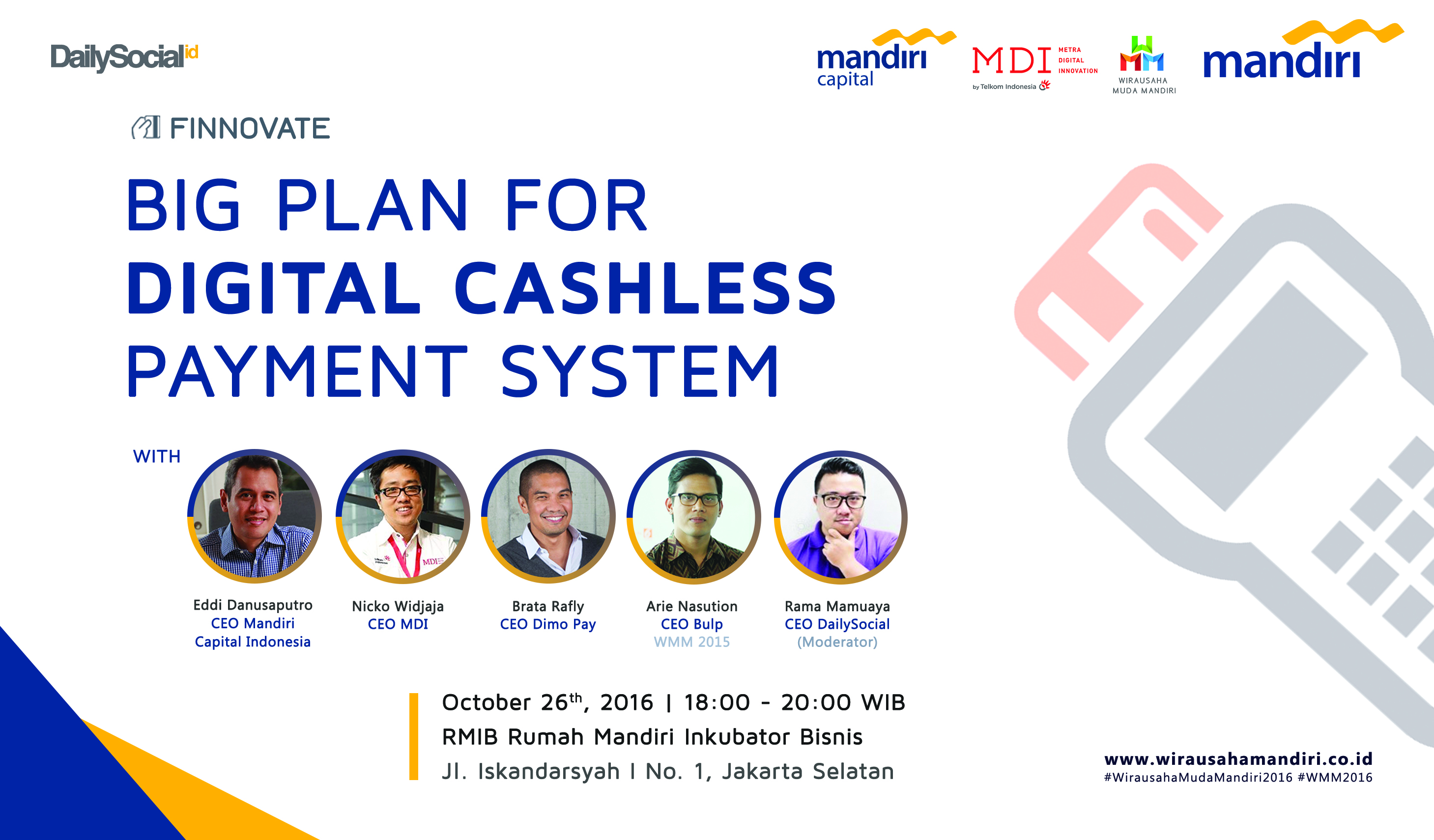 DailySocial id

mandiri capital

MDI METRA DIGITAL INNOVATION by Telkom Indonesia

WIRAUSAHA MUDA MANDIRI

mandiri

FINNOVATE

BIG PLAN FOR DIGITAL CASHLESS PAYMENT SYSTEM

WITH

Eddi Danusaputro
CEO Mandiri Capital Indonesia

Nicko Widjaja
CEO MDI

Brata Rafly
CEO Dimo Pay

Arie Nasution
CEO Bulp
WMM 2015

Rama Mamuaya
CEO DailySocial
(Moderator)

October 26$^{th}$, 2016 | 18:00 - 20:00 WIB
RMIB Rumah Mandiri Inkubator Bisnis
Jl. Iskandarsyah I No. 1, Jakarta Selatan

www.wirausahamandiri.co.id
#WirausahaMudaMandiri2016 #WMM2016